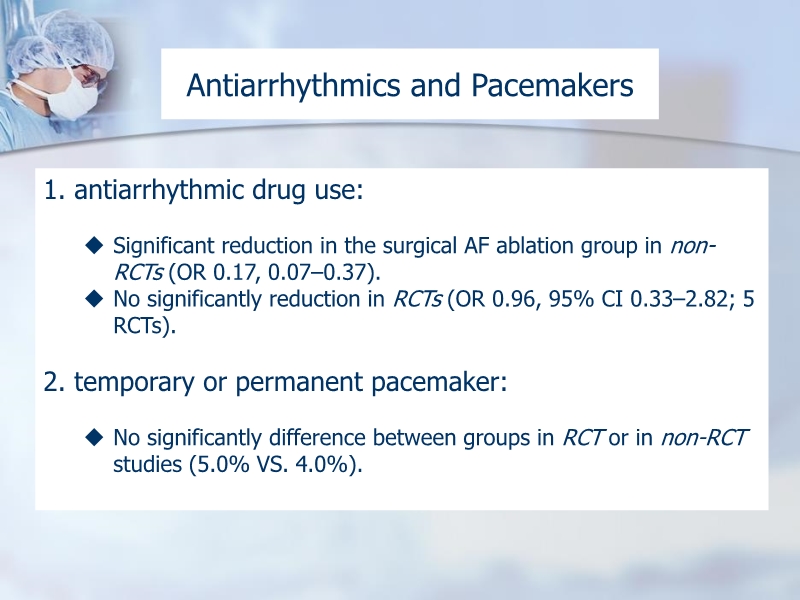 Antiarrhythmics and Pacemakers

1. antiarrhythmic drug use:

◆ Significant reduction in the surgical AF ablation group in non-RCTs (OR 0.17, 0.07–0.37).
◆ No significantly reduction in RCTs (OR 0.96, 95% CI 0.33–2.82; 5 RCTs).

2. temporary or permanent pacemaker:

◆ No significantly difference between groups in RCT or in non-RCT studies (5.0% VS. 4.0%).